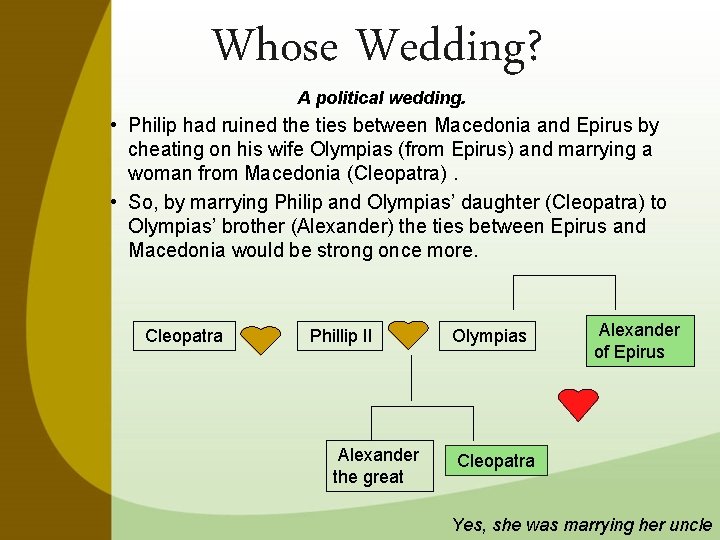 Whose Wedding?

A political wedding.

• Philip had ruined the ties between Macedonia and Epirus by cheating on his wife Olympias (from Epirus) and marrying a woman from Macedonia (Cleopatra) .

• So, by marrying Philip and Olympias' daughter (Cleopatra) to Olympias' brother (Alexander) the ties between Epirus and Macedonia would be strong once more.

Cleopatra

Phillip II

Olympias

Alexander of Epirus

Alexander the great

Cleopatra

Yes, she was marrying her uncle